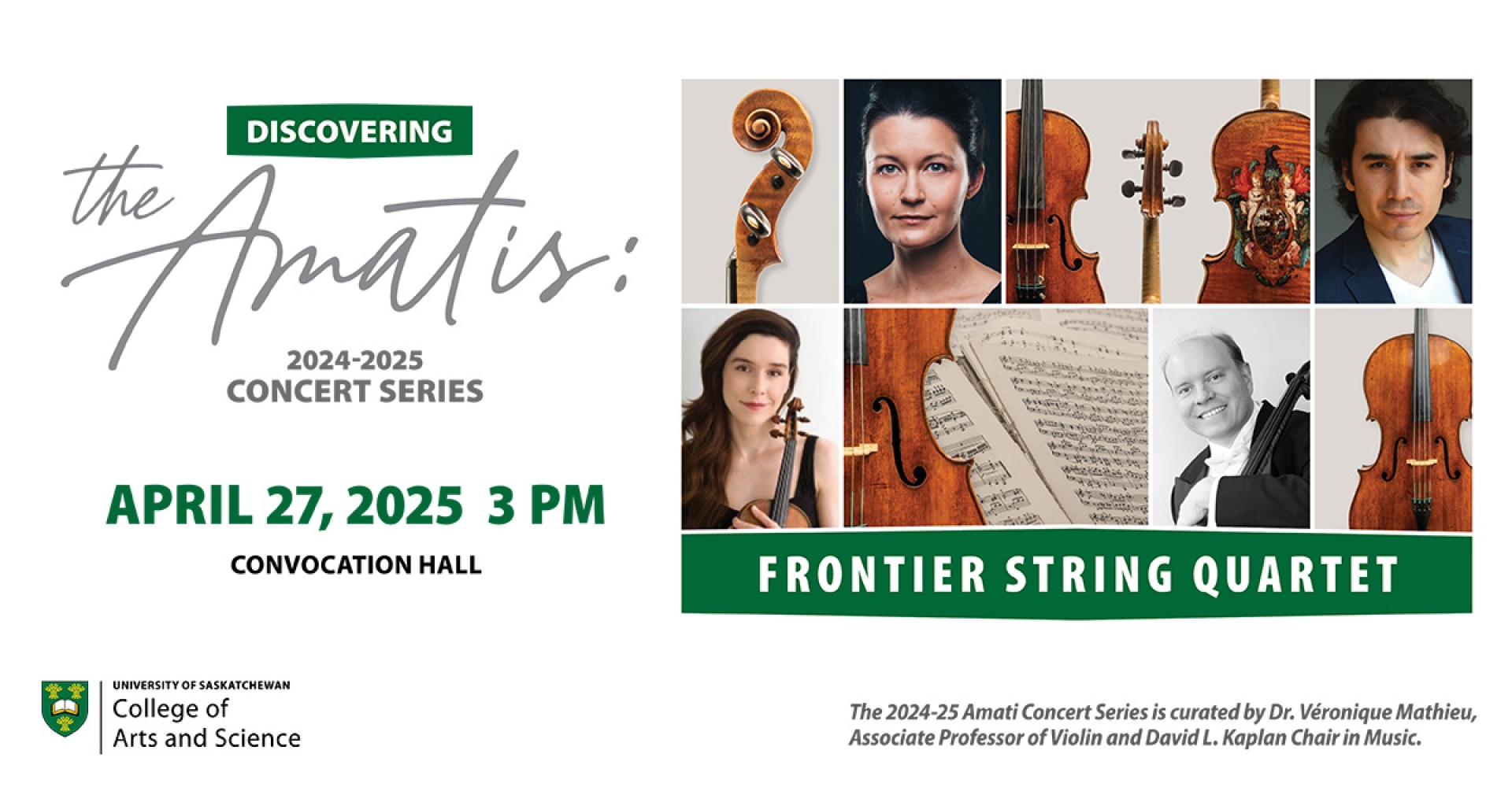 DISCOVERING

the Amatis:

2024-2025
CONCERT SERIES

APRIL 27, 2025 3 PM

CONVOCATION HALL

FRONTIER STRING QUARTET

UNIVERSITY OF SASKATCHEWAN
College of
Arts and Science

The 2024-25 Amati Concert Series is curated by Dr. Véronique Mathieu, Associate Professor of Violin and David L. Kaplan Chair in Music.